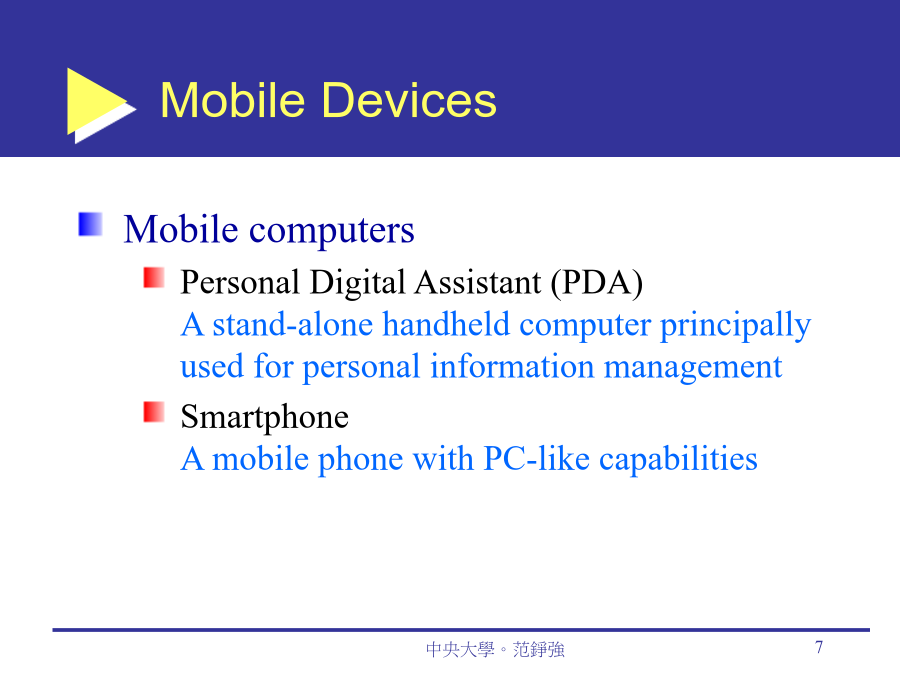 Mobile Devices

Mobile computers

Personal Digital Assistant (PDA)
A stand-alone handheld computer principally used for personal information management

Smartphone
A mobile phone with PC-like capabilities

中央大學。范錚強

7